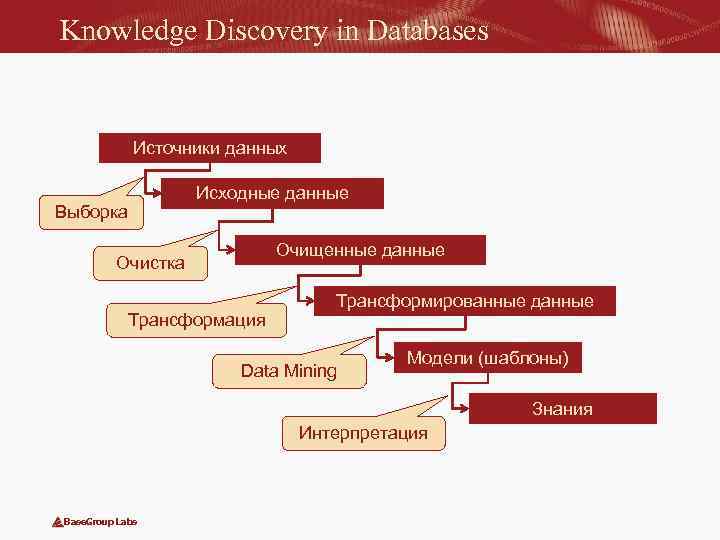 Knowledge Discovery in Databases

Источники данных

Выборка

Исходные данные

Очистка

Очищенные данные

Трансформация

Трансформированные данные

Data Mining

Модели (шаблоны)

Интерпретация

Знания

BaseGroup Labs